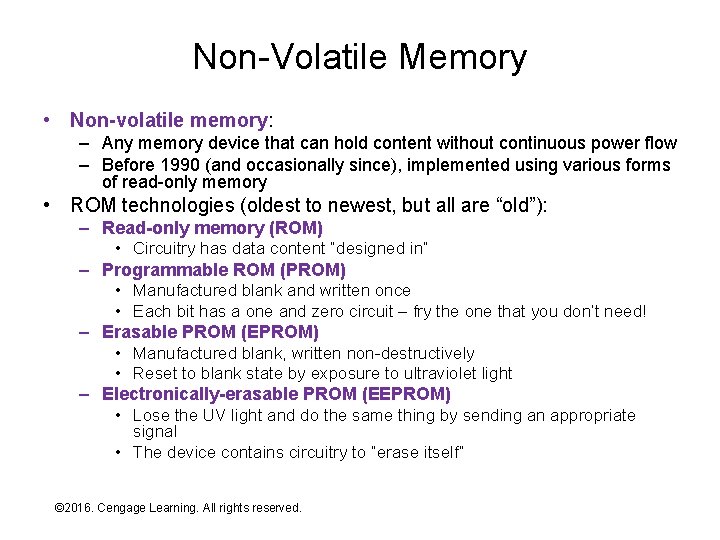 Non-Volatile Memory

• Non-volatile memory:
– Any memory device that can hold content without continuous power flow
– Before 1990 (and occasionally since), implemented using various forms of read-only memory

• ROM technologies (oldest to newest, but all are “old”):
– Read-only memory (ROM)
• Circuitry has data content "designed in"
– Programmable ROM (PROM)
• Manufactured blank and written once
• Each bit has a one and zero circuit – fry the one that you don't need!
– Erasable PROM (EPROM)
• Manufactured blank, written non-destructively
• Reset to blank state by exposure to ultraviolet light
– Electronically-erasable PROM (EEPROM)
• Lose the UV light and do the same thing by sending an appropriate signal
• The device contains circuitry to "erase itself"

©2016. Cengage Learning. All rights reserved.